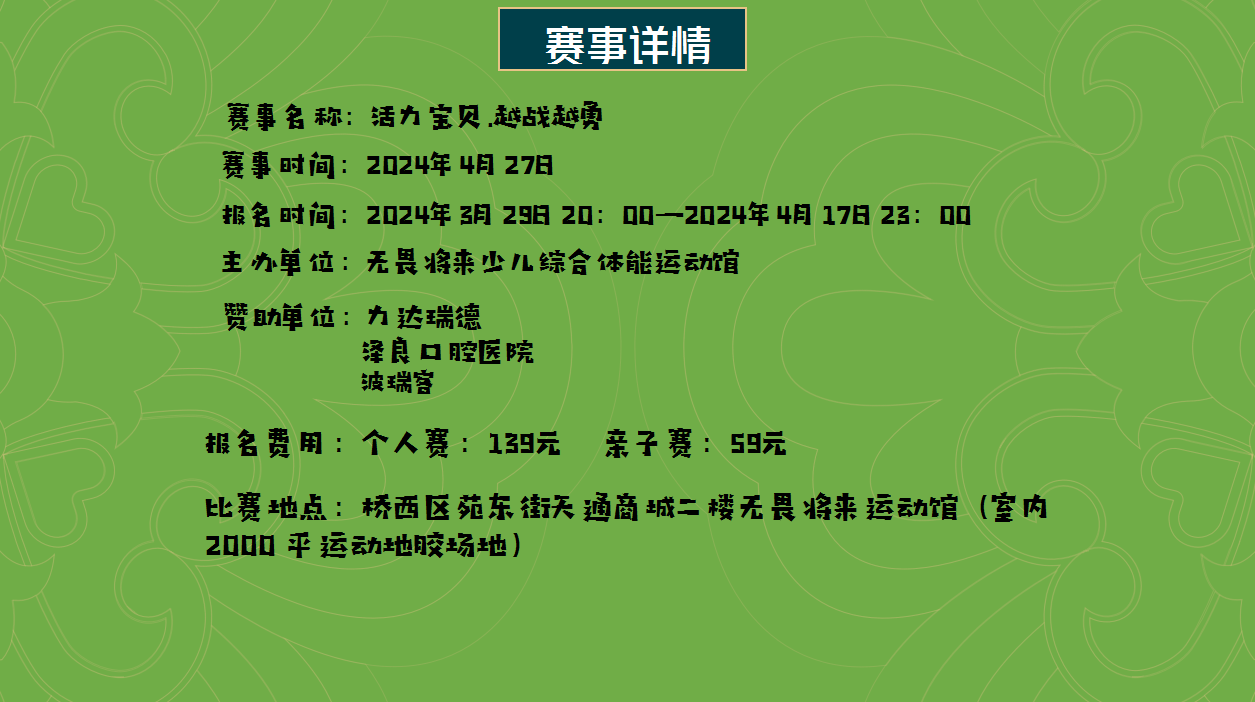 赛事详情

赛事名称：活力宝贝，越战越勇

赛事时间：2024年4月27日

报名时间：2024年3月29日 20：00—2024年4月17日 23：00

主办单位：无畏将来少儿综合体能运动馆

赞助单位：力达瑞德
泽良口腔医院
波瑞客

报名费用：个人赛：139元　亲子赛：59元

比赛地点：桥西区苑东街天通商城二楼无畏将来运动馆（室内2000平运动地胶场地）